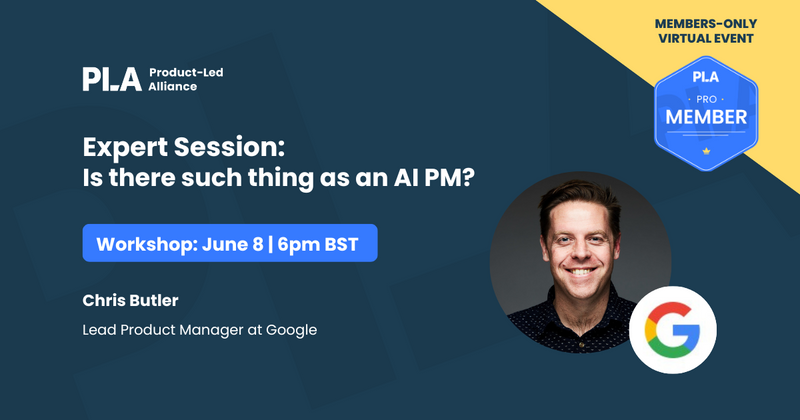 PLA Product-Led Alliance

MEMBERS-ONLY VIRTUAL EVENT

PLA PRO MEMBER

Expert Session: Is there such thing as an AI PM?

Workshop: June 8 | 6pm BST

Chris Butler

Lead Product Manager at Google

G